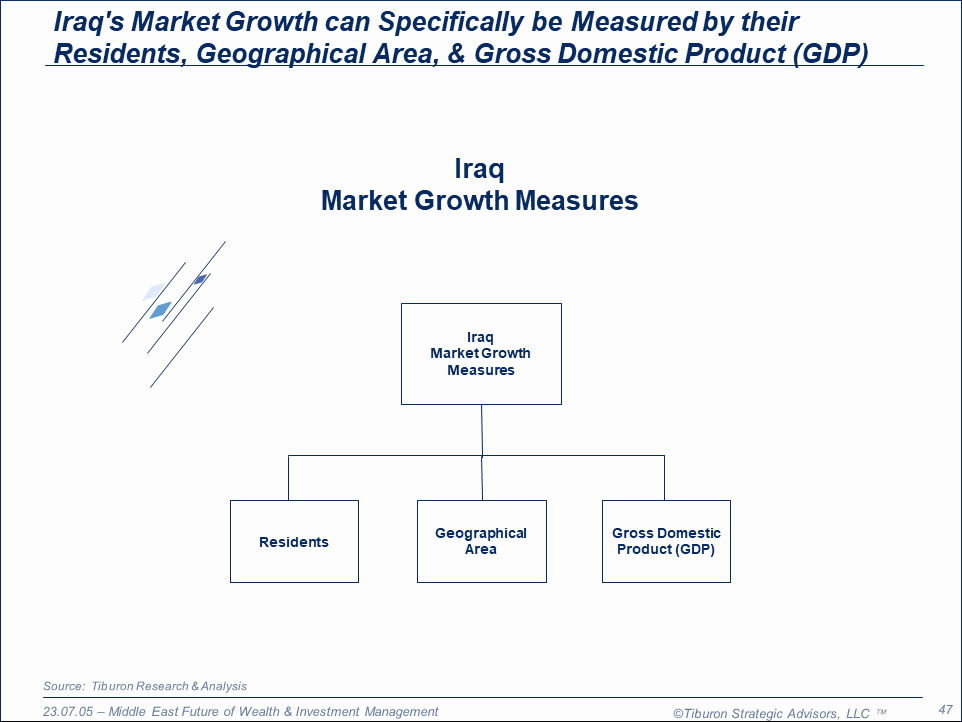 Iraq's Market Growth can Specifically be Measured by their Residents, Geographical Area, & Gross Domestic Product (GDP)

Iraq
Market Growth Measures

Iraq
Market Growth
Measures

Residents

Geographical
Area

Gross Domestic
Product (GDP)

Source: Tiburon Research & Analysis

23.07.05 – Middle East Future of Wealth & Investment Management

©Tiburon Strategic Advisors, LLC ™

47